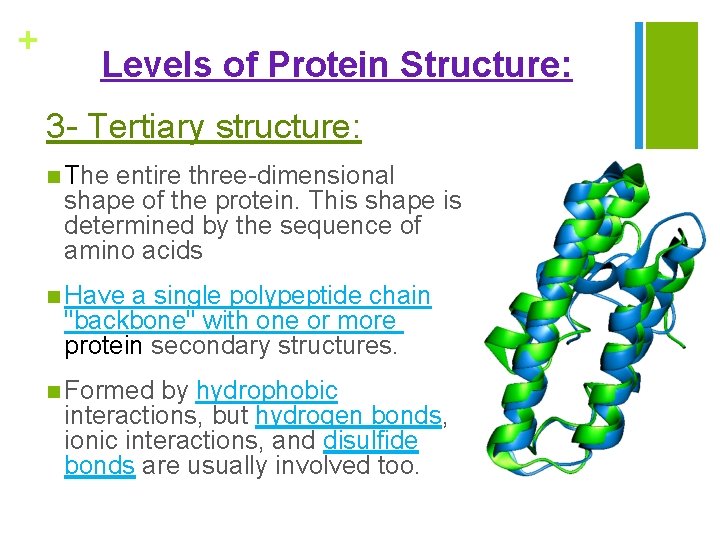 +

Levels of Protein Structure:

3- Tertiary structure:

The entire three-dimensional shape of the protein. This shape is determined by the sequence of amino acids

Have a single polypeptide chain "backbone" with one or more protein secondary structures.

Formed by hydrophobic interactions, but hydrogen bonds, ionic interactions, and disulfide bonds are usually involved too.